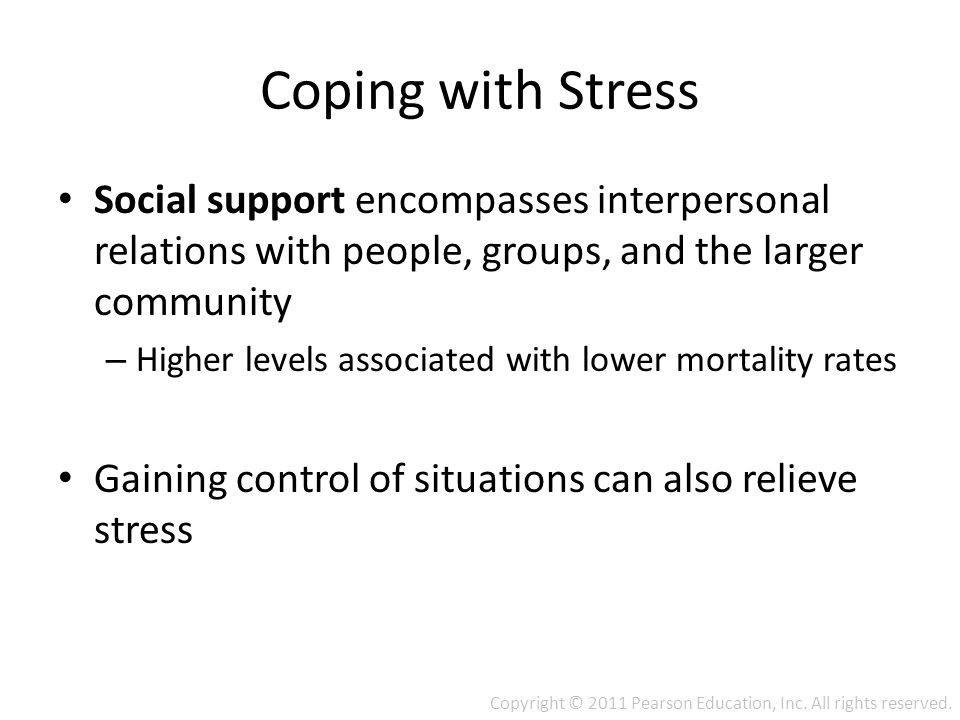 Coping with Stress

• Social support encompasses interpersonal relations with people, groups, and the larger community

– Higher levels associated with lower mortality rates

• Gaining control of situations can also relieve stress

Copyright © 2011 Pearson Education, Inc. All rights reserved.